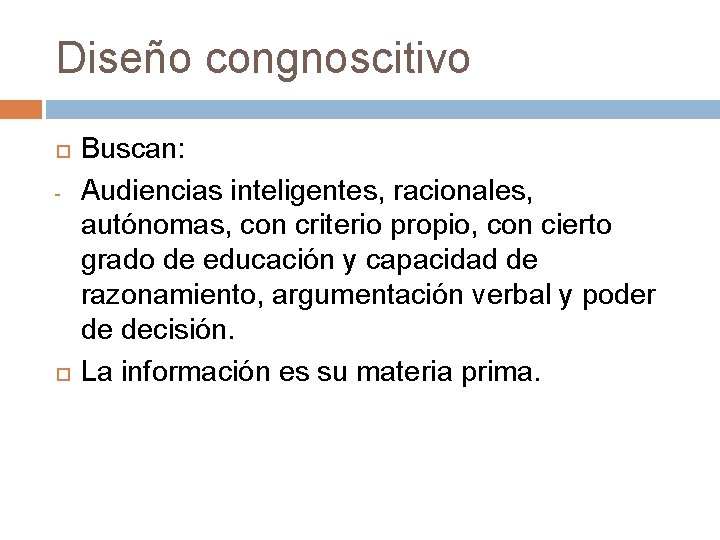 Diseño congnoscitivo

Buscan:

- Audiencias inteligentes, racionales, autónomas, con criterio propio, con cierto grado de educación y capacidad de razonamiento, argumentación verbal y poder de decisión.

La información es su materia prima.